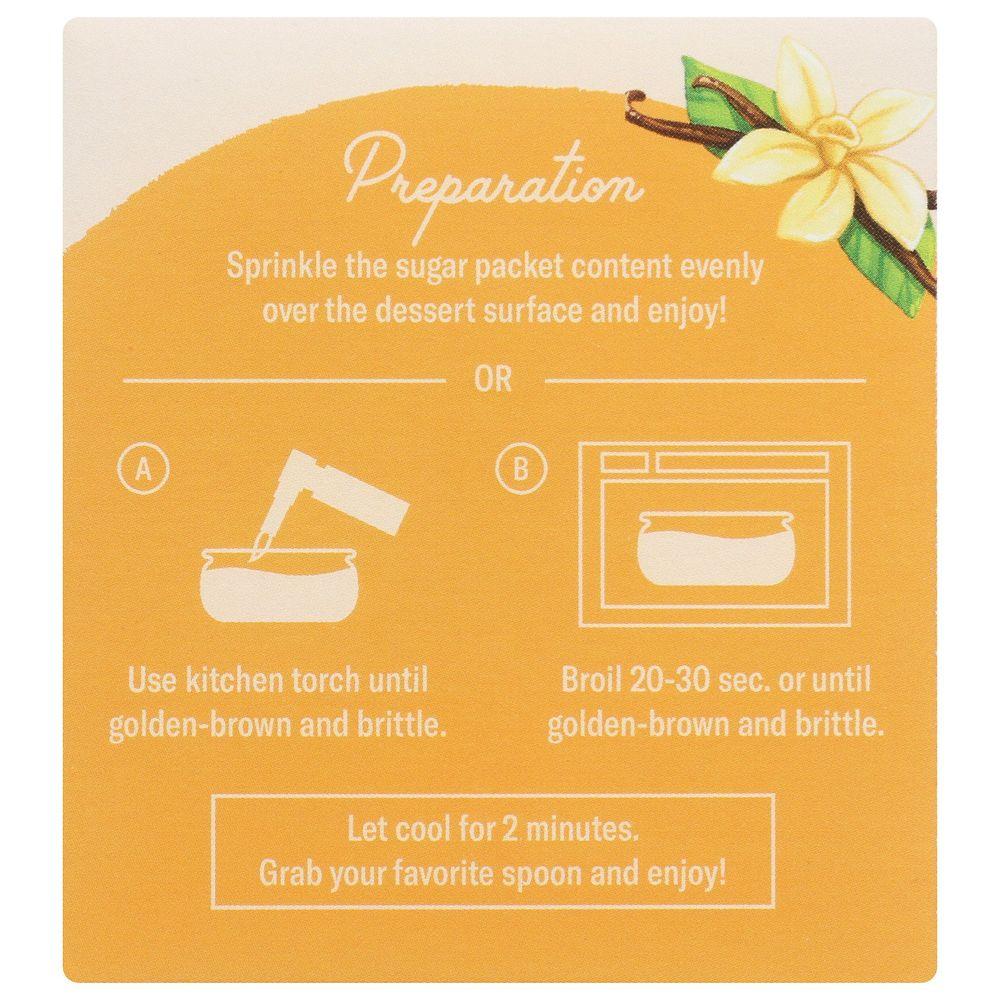 Preparation

Sprinkle the sugar packet content evenly over the dessert surface and enjoy!

OR

A

Use kitchen torch until golden-brown and brittle.

B

Broil 20-30 sec. or until golden-brown and brittle.

Let cool for 2 minutes.
Grab your favorite spoon and enjoy!